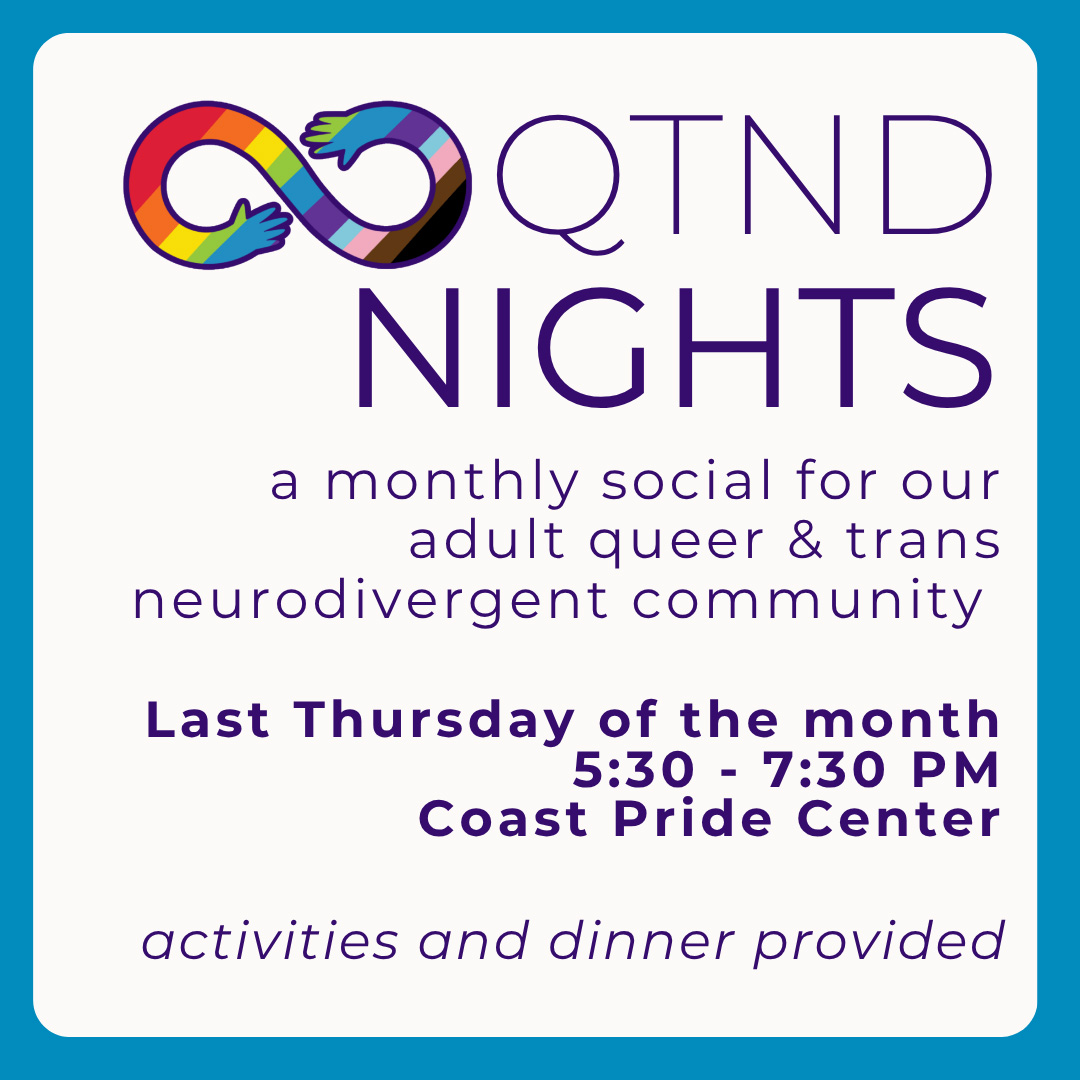 QTND
NIGHTS

a monthly social for our adult queer & trans neurodivergent community

Last Thursday of the month
5:30 - 7:30 PM
Coast Pride Center

activities and dinner provided